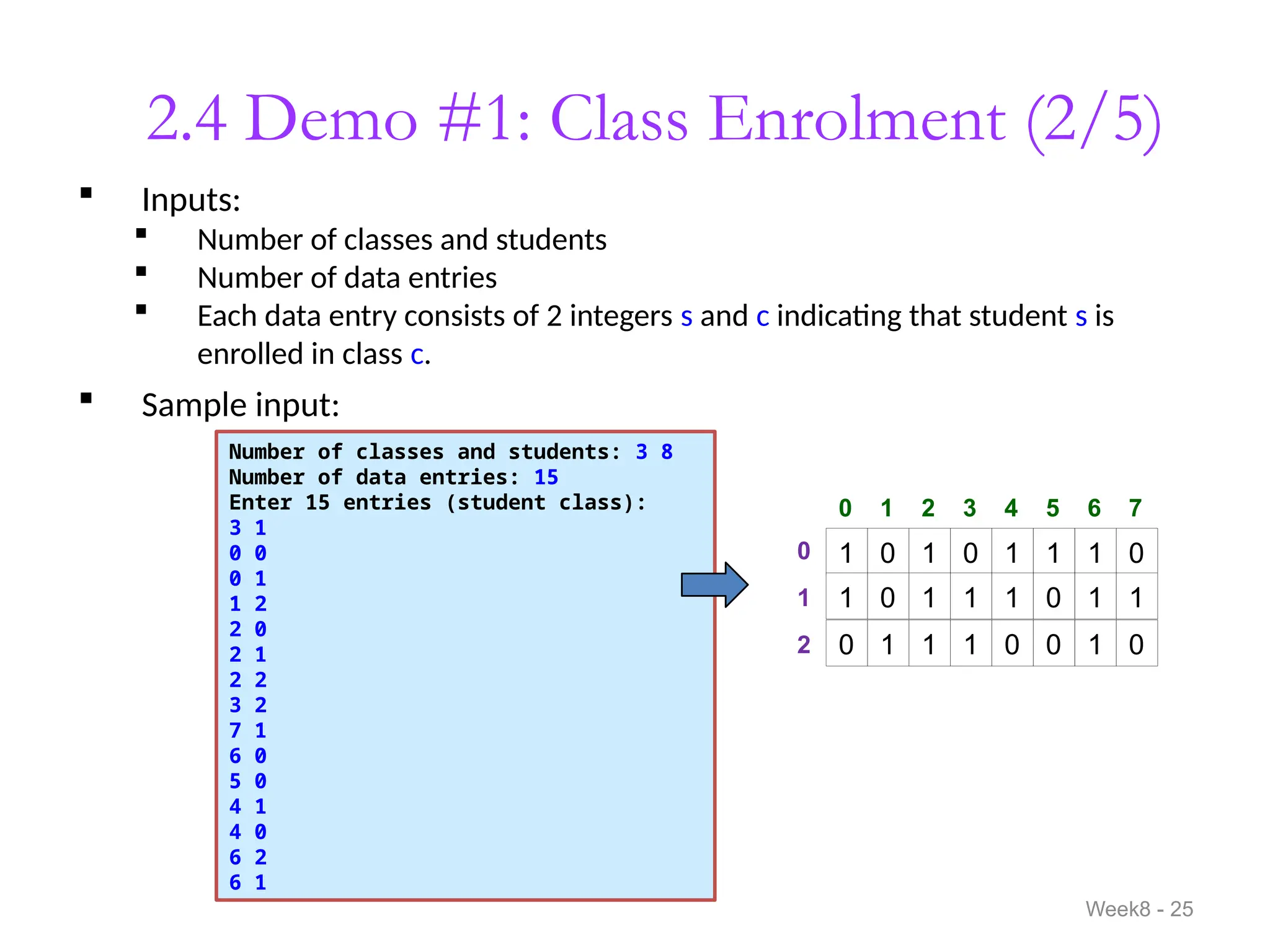 2.4 Demo #1: Class Enrolment (2/5)

▪ Inputs:

▪ Number of classes and students

▪ Number of data entries

▪ Each data entry consists of 2 integers s and c indicating that student s is enrolled in class c.

▪ Sample input:

Number of classes and students: 3 8
Number of data entries: 15
Enter 15 entries (student class):
3 1
0 0
0 1
1 2
2 0
2 1
2 2
3 2
7 1
6 0
5 0
4 1
4 0
6 2
6 1

| | 0 | 1 | 2 | 3 | 4 | 5 | 6 | 7 |
|---|---|---|---|---|---|---|---|---|
| 0 | 1 | 0 | 1 | 0 | 1 | 1 | 1 | 0 |
| 1 | 1 | 0 | 1 | 1 | 1 | 0 | 1 | 1 |
| 2 | 0 | 1 | 1 | 1 | 0 | 0 | 1 | 0 |

Week8 - 25